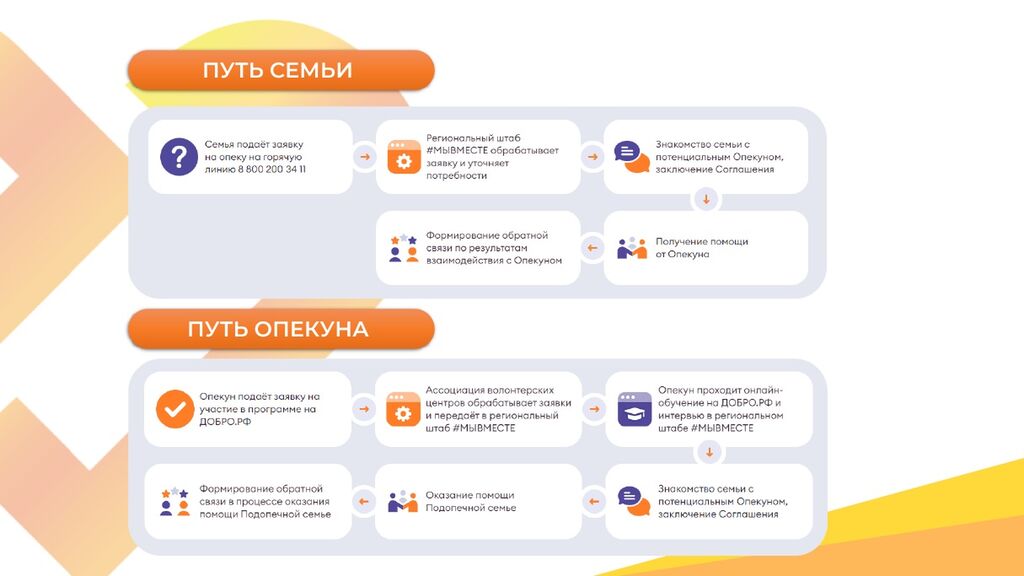 ПУТЬ СЕМЬИ

Семья подаёт заявку на опеку на горячую линию 8 800 200 34 11

Региональный штаб #МЫВМЕСТЕ обрабатывает заявку и уточняет потребности

Знакомство семьи с потенциальным Опекуном, заключение Соглашения

Получение помощи от Опекуна

Формирование обратной связи по результатам взаимодействия с Опекуном

ПУТЬ ОПЕКУНА

Опекун подаёт заявку на участие в программе на ДОБРО.РФ

Ассоциация волонтерских центров обрабатывает заявки и передаёт в региональный штаб #МЫВМЕСТЕ

Опекун проходит онлайн-обучение на ДОБРО.РФ и интервью в региональном штабе #МЫВМЕСТЕ

Знакомство семьи с потенциальным Опекуном, заключение Соглашения

Оказание помощи Подопечной семье

Формирование обратной связи в процессе оказания помощи Подопечной семье